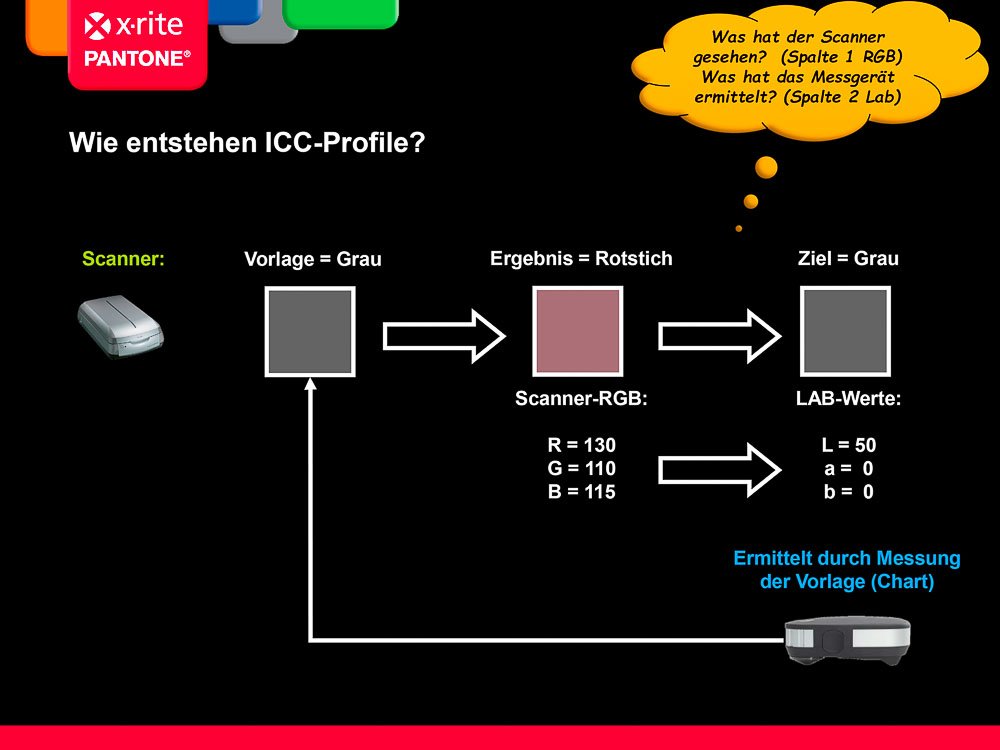 x·rite
PANTONE®

Was hat der Scanner gesehen? (Spalte 1 RGB) Was hat das Messgerät ermittelt? (Spalte 2 Lab)

Wie entstehen ICC-Profile?

Scanner:

Vorlage = Grau

Ergebnis = Rotstich

Ziel = Grau

Scanner-RGB:

R = 130
G = 110
B = 115

LAB-Werte:

L = 50
a = 0
b = 0

Ermittelt durch Messung der Vorlage (Chart)